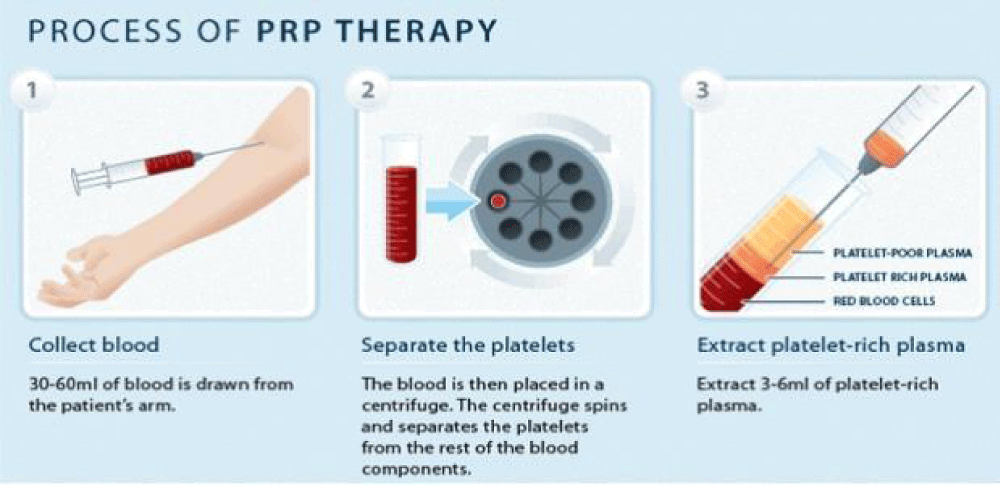 PROCESS OF PRP THERAPY

1

Collect blood

30-60ml of blood is drawn from the patient's arm.

2

Separate the platelets

The blood is then placed in a centrifuge. The centrifuge spins and separates the platelets from the rest of the blood components.

3

PLATELET-POOR PLASMA
PLATELET RICH PLASMA
RED BLOOD CELLS

Extract platelet-rich plasma

Extract 3-6ml of platelet-rich plasma.